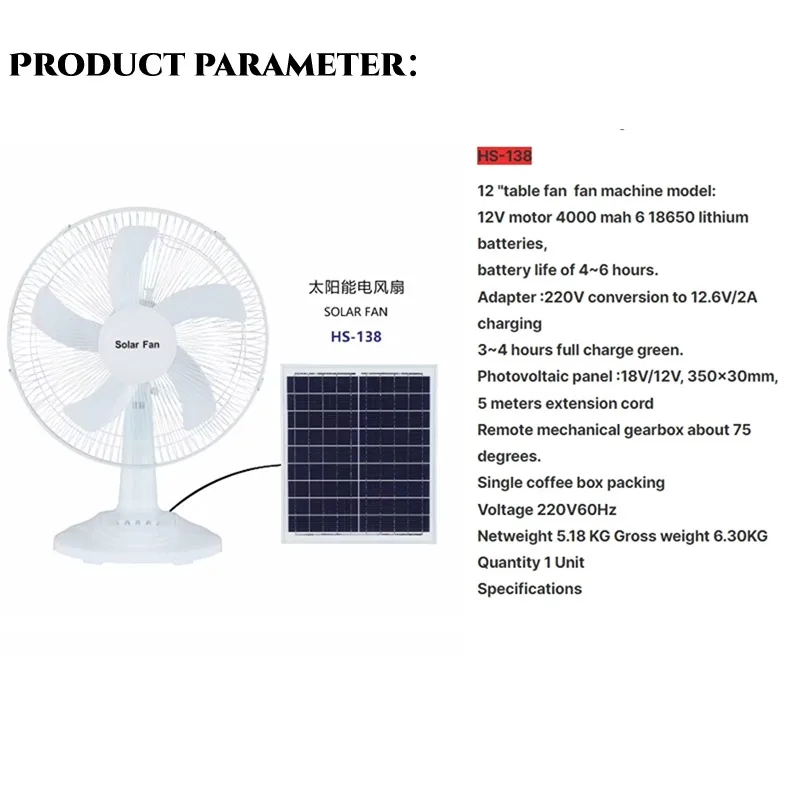 PRODUCT PARAMETER:

Solar Fan

太阳能电风扇
SOLAR FAN
HS-138

HS-138

12 "table fan fan machine model:
12V motor 4000 mah 6 18650 lithium batteries,
battery life of 4~6 hours.
Adapter :220V conversion to 12.6V/2A charging
3~4 hours full charge green.
Photovoltaic panel :18V/12V, 350×30mm,
5 meters extension cord
Remote mechanical gearbox about 75 degrees.
Single coffee box packing
Voltage 220V60Hz
Netweight 5.18 KG Gross weight 6.30KG
Quantity 1 Unit
Specifications